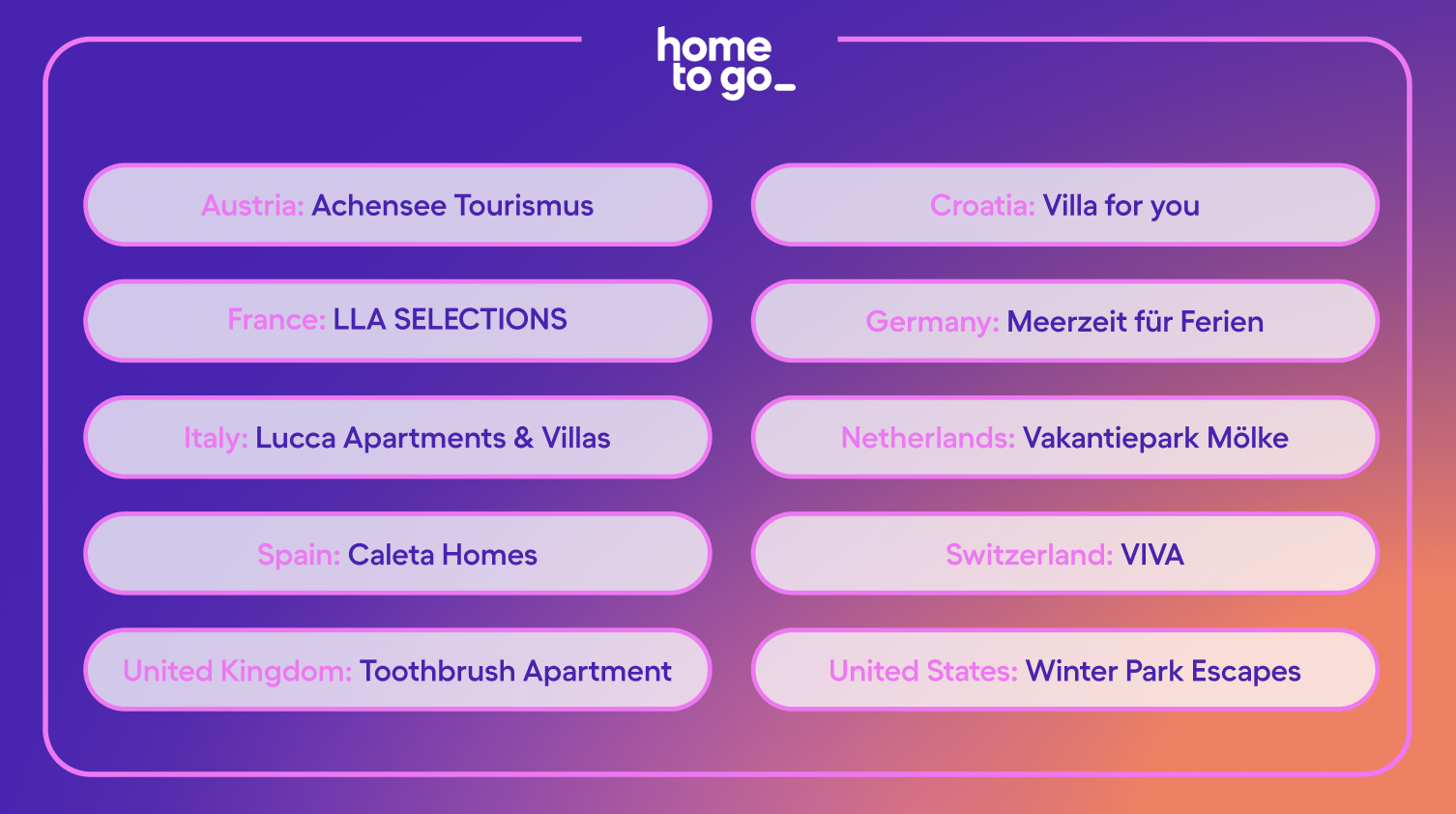 home
to go_

Austria: Achensee Tourismus

France: LLA SELECTIONS

Italy: Lucca Apartments & Villas

Spain: Caleta Homes

United Kingdom: Toothbrush Apartment

Croatia: Villa for you

Germany: Meerzeit für Ferien

Netherlands: Vakantiepark Mölke

Switzerland: VIVA

United States: Winter Park Escapes